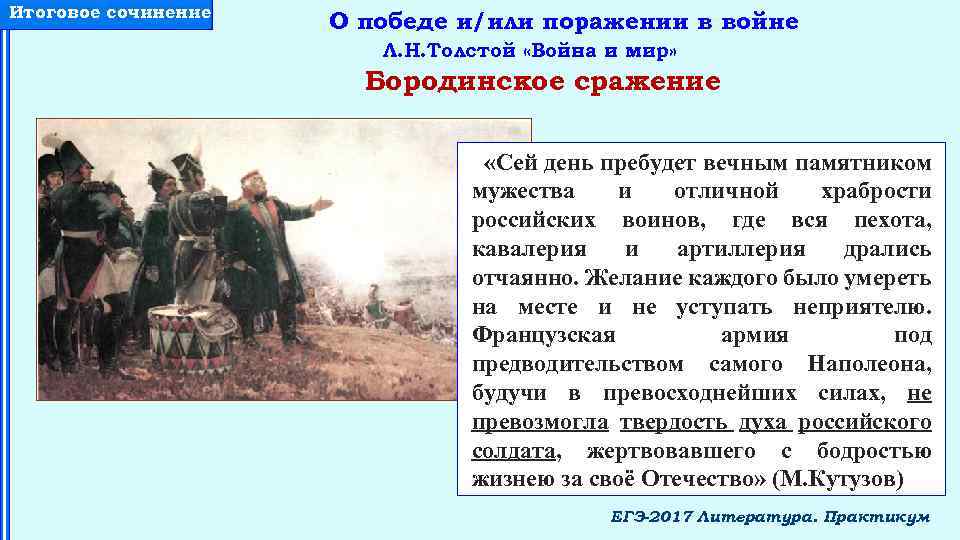 Итоговое сочинение

О победе и/или поражении в войне

Л.Н.Толстой «Война и мир»

Бородинское сражение

«Сей день пребудет вечным памятником мужества и отличной храбрости российских воинов, где вся пехота, кавалерия и артиллерия дрались отчаянно. Желание каждого было умереть на месте и не уступать неприятелю. Французская армия под предводительством самого Наполеона, будучи в превосходнейших силах, не превозмогла твердость духа российского солдата, жертвовавшего с бодростью жизнею за своё Отечество» (М.Кутузов)

ЕГЭ-2017 Литература. Практикум